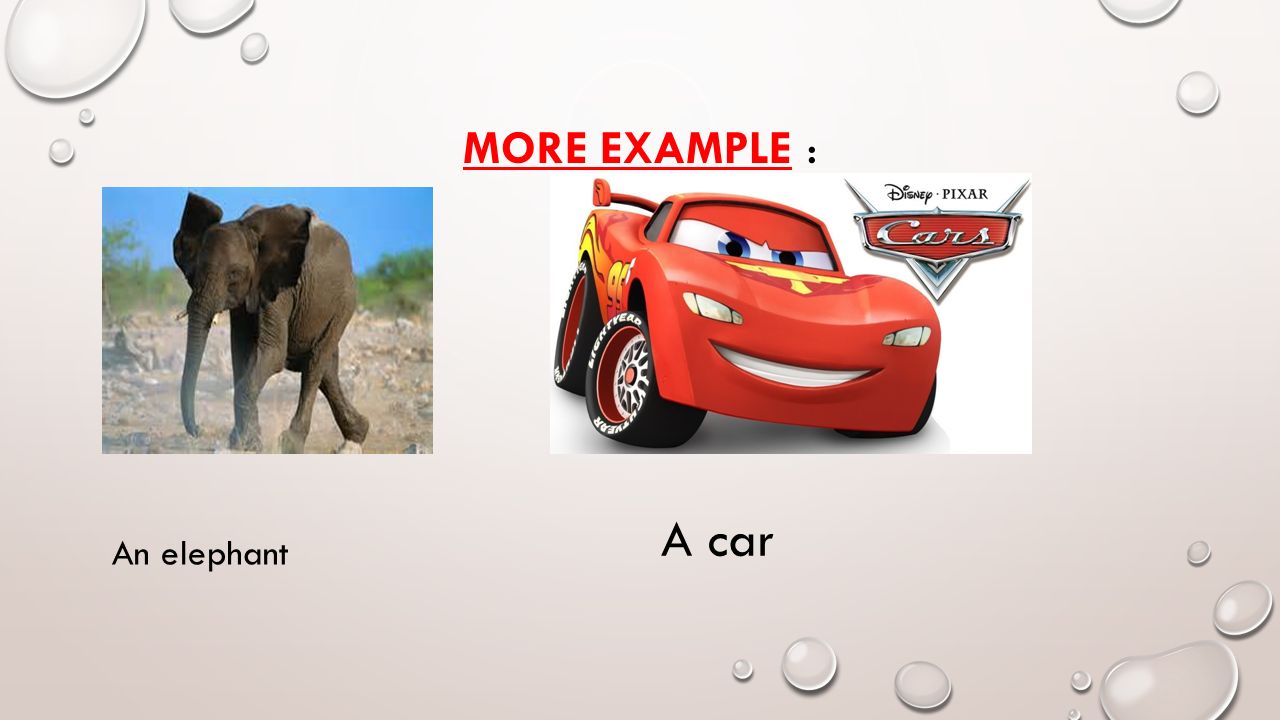 MORE EXAMPLE :

Disney · PIXAR
Cars

95

LIGHTYEAR

An elephant

A car